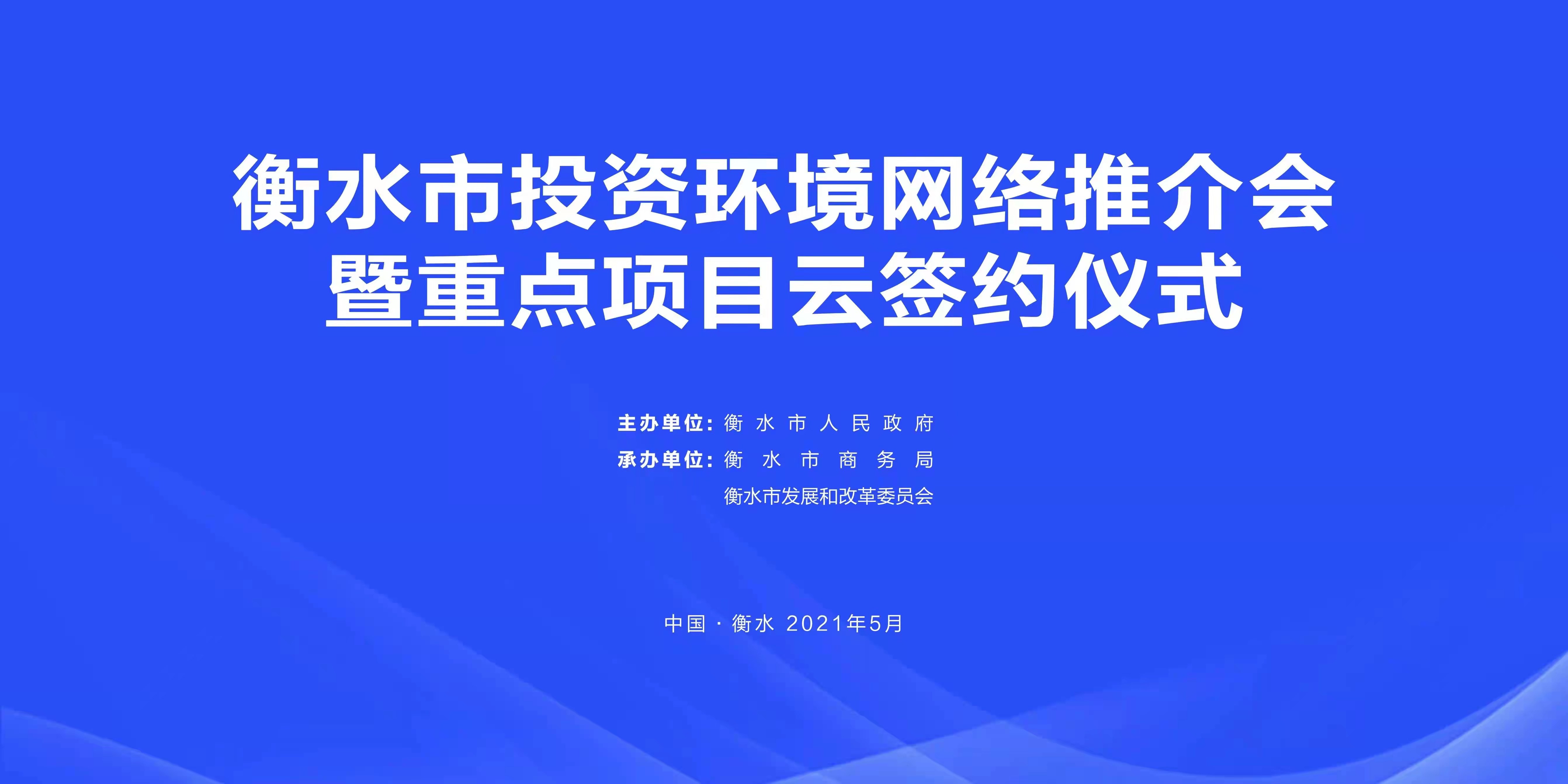 衡水市投资环境网络推介会
暨重点项目云签约仪式

主办单位：衡水市人民政府
承办单位：衡水市商务局
衡水市发展和改革委员会

中国 · 衡水 2021年5月